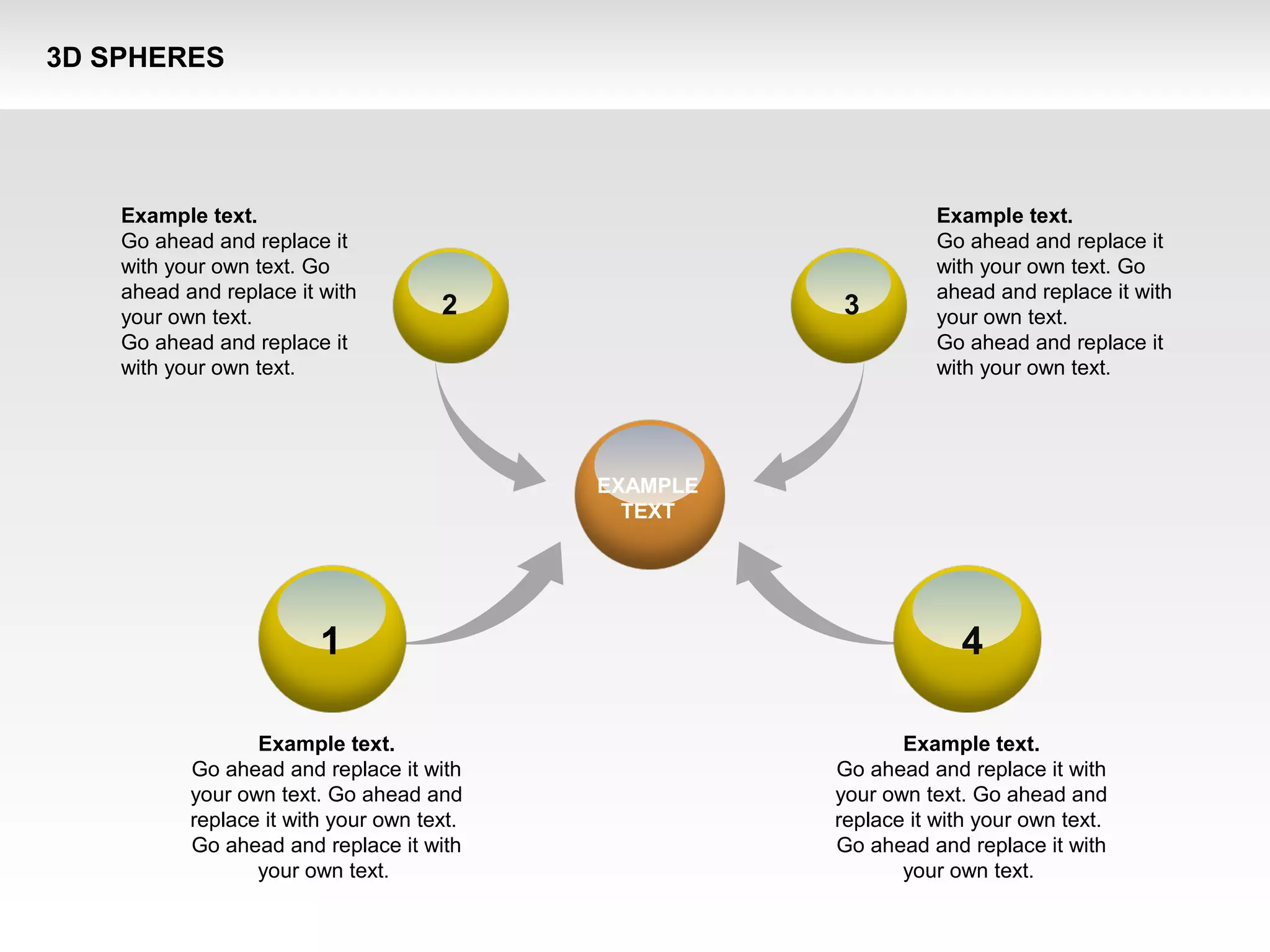 3D SPHERES

Example text.
Go ahead and replace it with your own text. Go ahead and replace it with your own text.
Go ahead and replace it with your own text.

2

3

Example text.
Go ahead and replace it with your own text. Go ahead and replace it with your own text.
Go ahead and replace it with your own text.

EXAMPLE TEXT

1

4

Example text.
Go ahead and replace it with your own text. Go ahead and replace it with your own text.
Go ahead and replace it with your own text.

Example text.
Go ahead and replace it with your own text. Go ahead and replace it with your own text.
Go ahead and replace it with your own text.